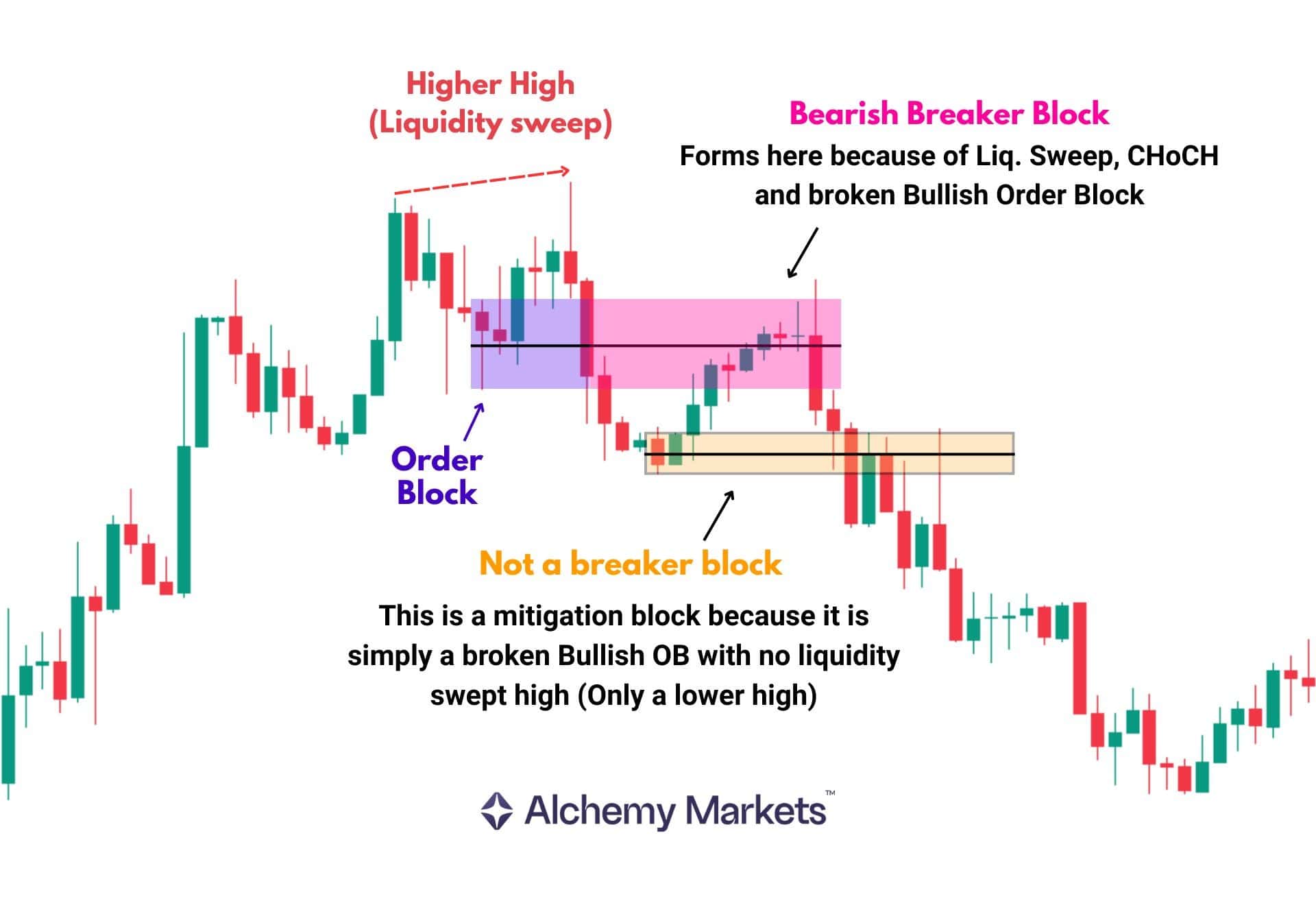 Higher High
(Liquidity sweep)

Bearish Breaker Block
Forms here because of Liq. Sweep, CHoCH and broken Bullish Order Block

Order Block

Not a breaker block
This is a mitigation block because it is simply a broken Bullish OB with no liquidity swept high (Only a lower high)

Alchemy Markets™